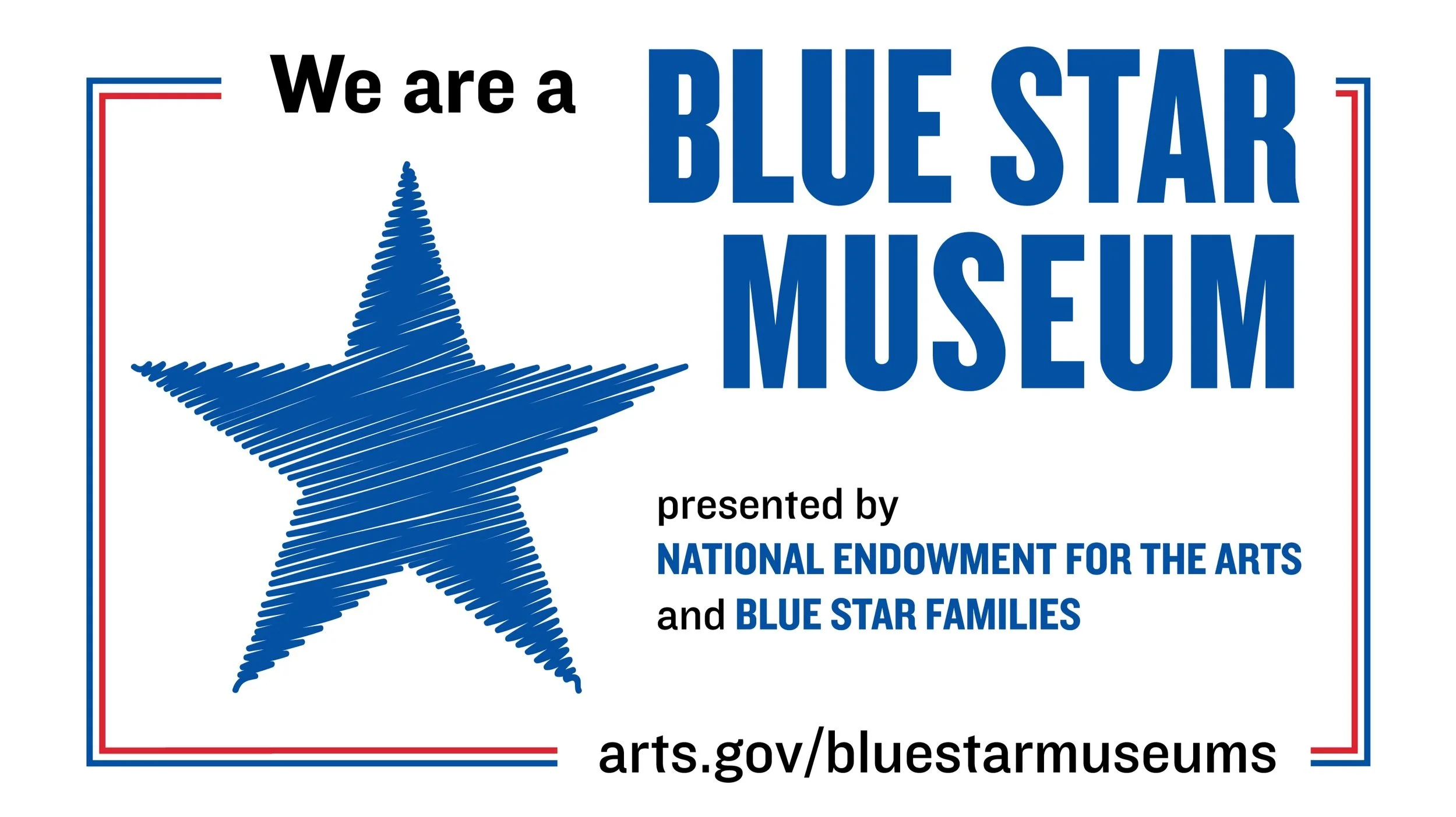 We are a BLUE STAR MUSEUM

presented by
NATIONAL ENDOWMENT FOR THE ARTS
and BLUE STAR FAMILIES

arts.gov/bluestarmuseums